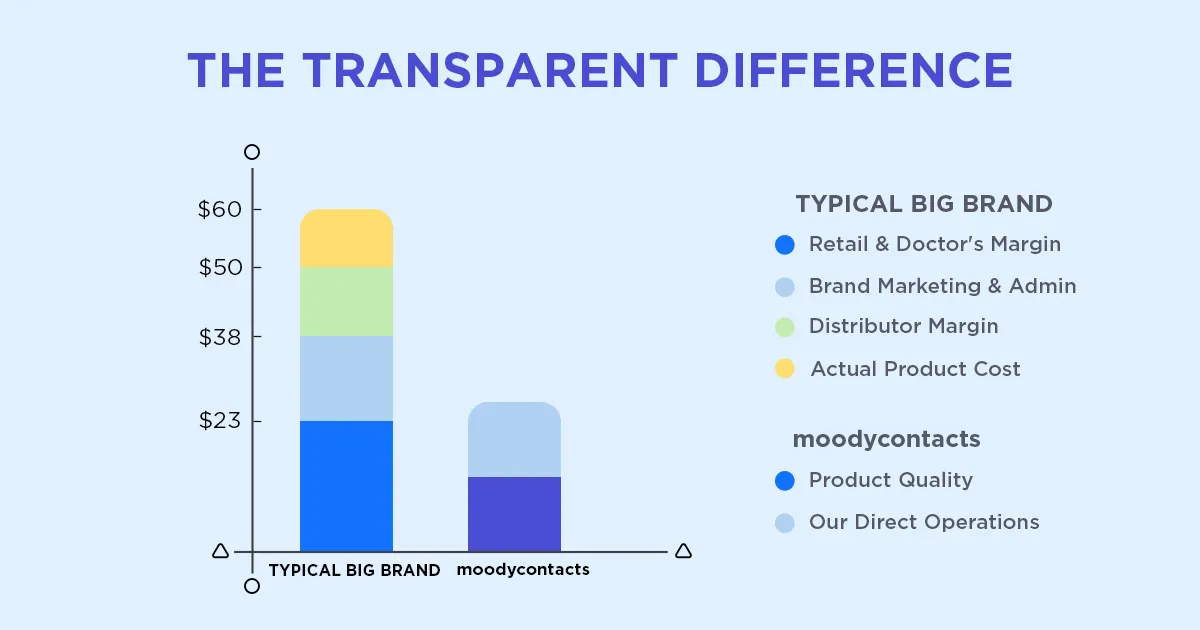 THE TRANSPARENT DIFFERENCE

$60
$50
$38
$23

TYPICAL BIG BRAND
moodycontacts

TYPICAL BIG BRAND
Retail & Doctor's Margin
Brand Marketing & Admin
Distributor Margin
Actual Product Cost

moodycontacts
Product Quality
Our Direct Operations